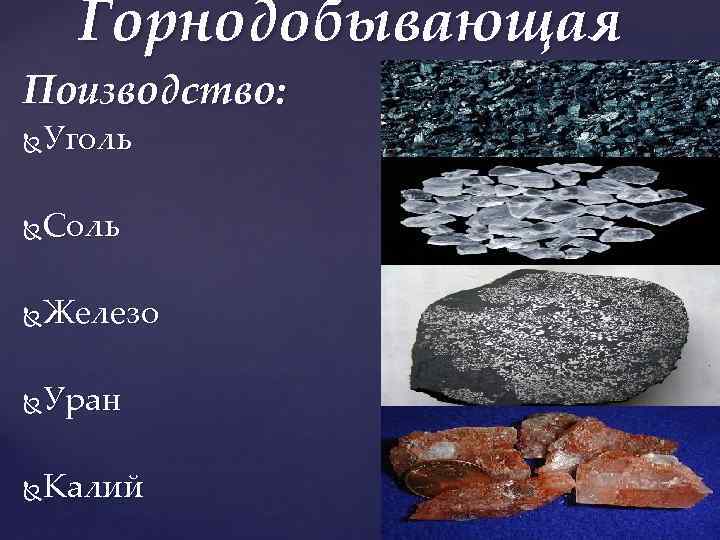 Горнодобывающая

Поизводство:

Уголь

Соль

Железо

Уран

Калий